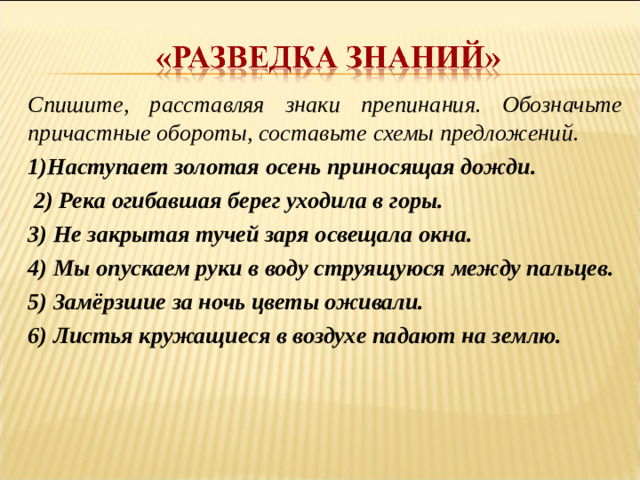 «РАЗВЕДКА ЗНАНИЙ»

Спишите, расставляя знаки препинания. Обозначьте причастные обороты, составьте схемы предложений.

1)Наступает золотая осень приносящая дожди.

2) Река огибавшая берег уходила в горы.

3) Не закрытая тучей заря освещала окна.

4) Мы опускаем руки в воду струящуюся между пальцев.

5) Замёрзшие за ночь цветы оживали.

6) Листья кружащиеся в воздухе падают на землю.